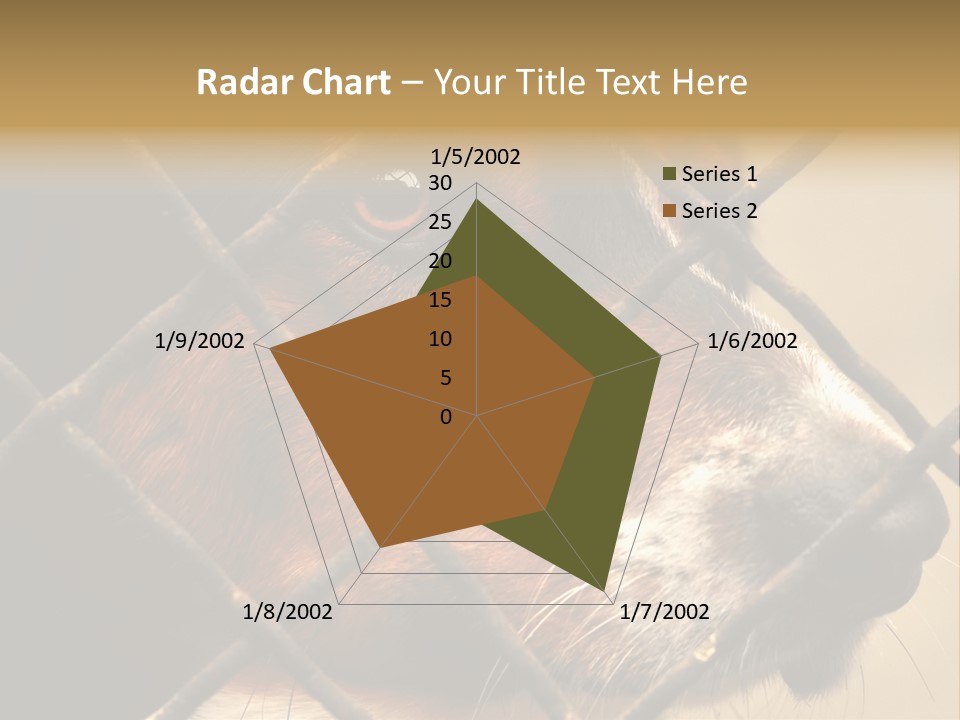 Radar Chart – Your Title Text Here

1/5/2002
30
25
20
15
10
5
0
1/6/2002
1/7/2002
1/8/2002
1/9/2002

Series 1
Series 2